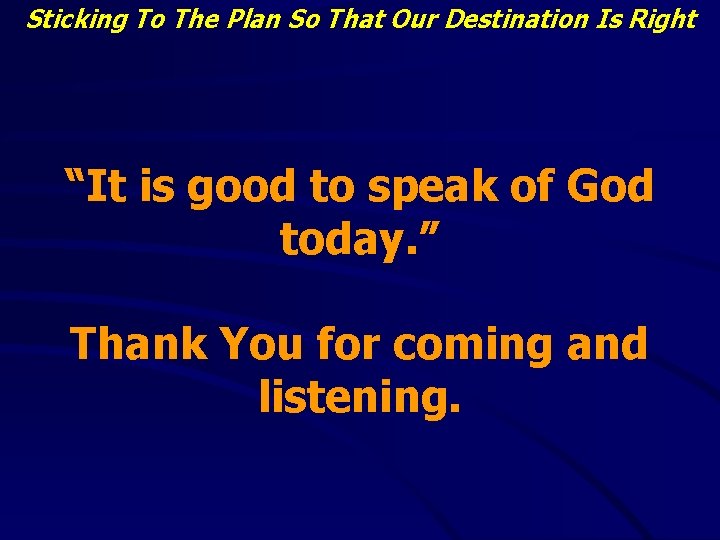 Sticking To The Plan So That Our Destination Is Right

“It is good to speak of God today.”

Thank You for coming and listening.